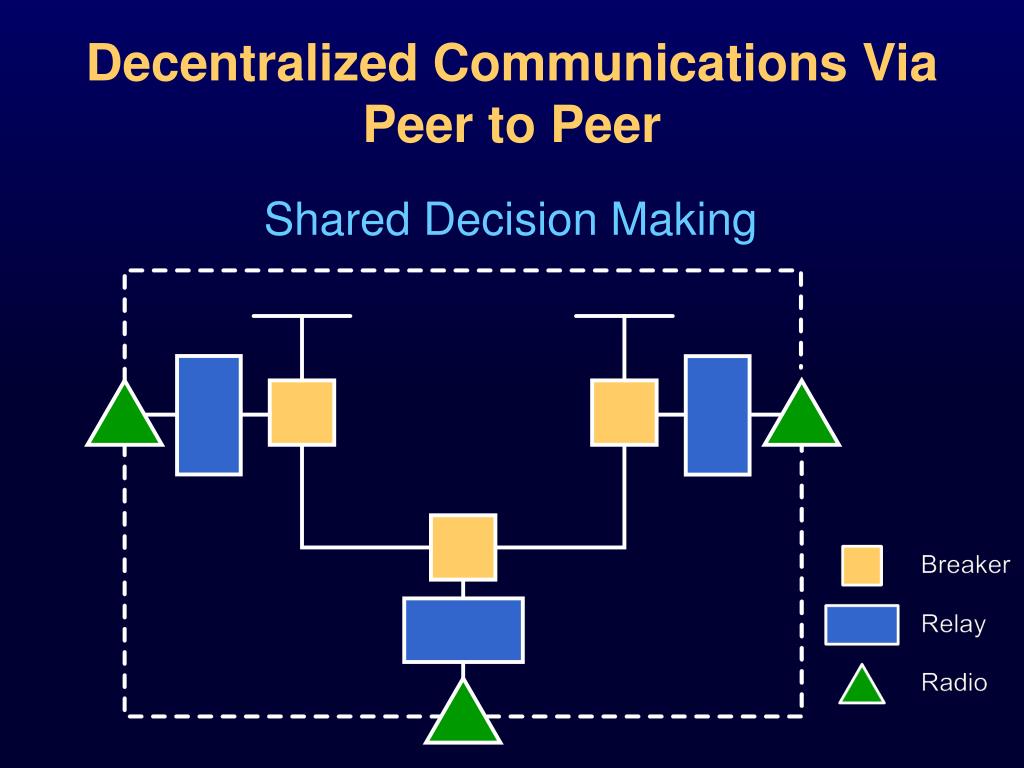 Decentralized Communications Via Peer to Peer

Shared Decision Making

Breaker
Relay
Radio